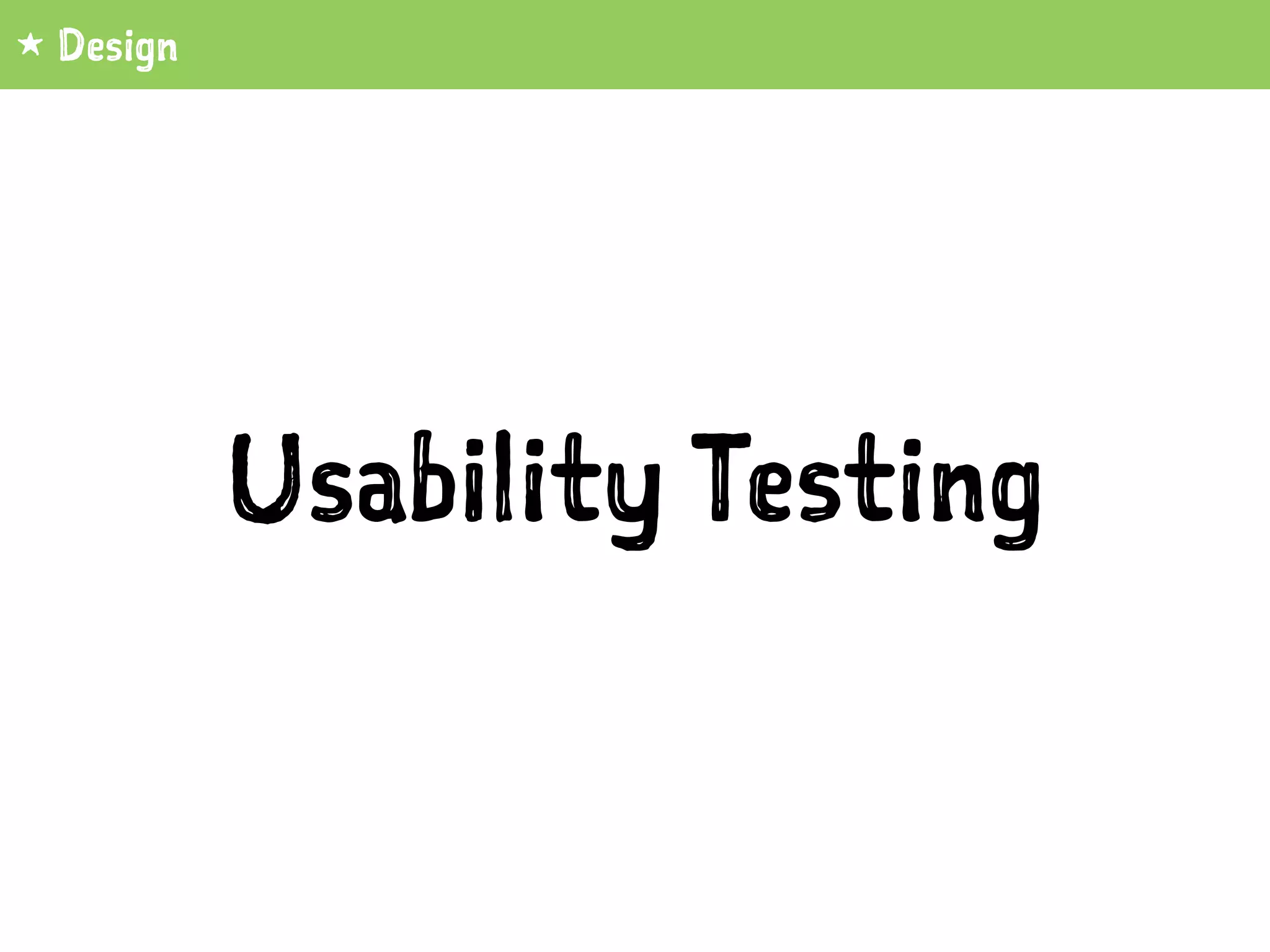 ★ Design

Usability Testing